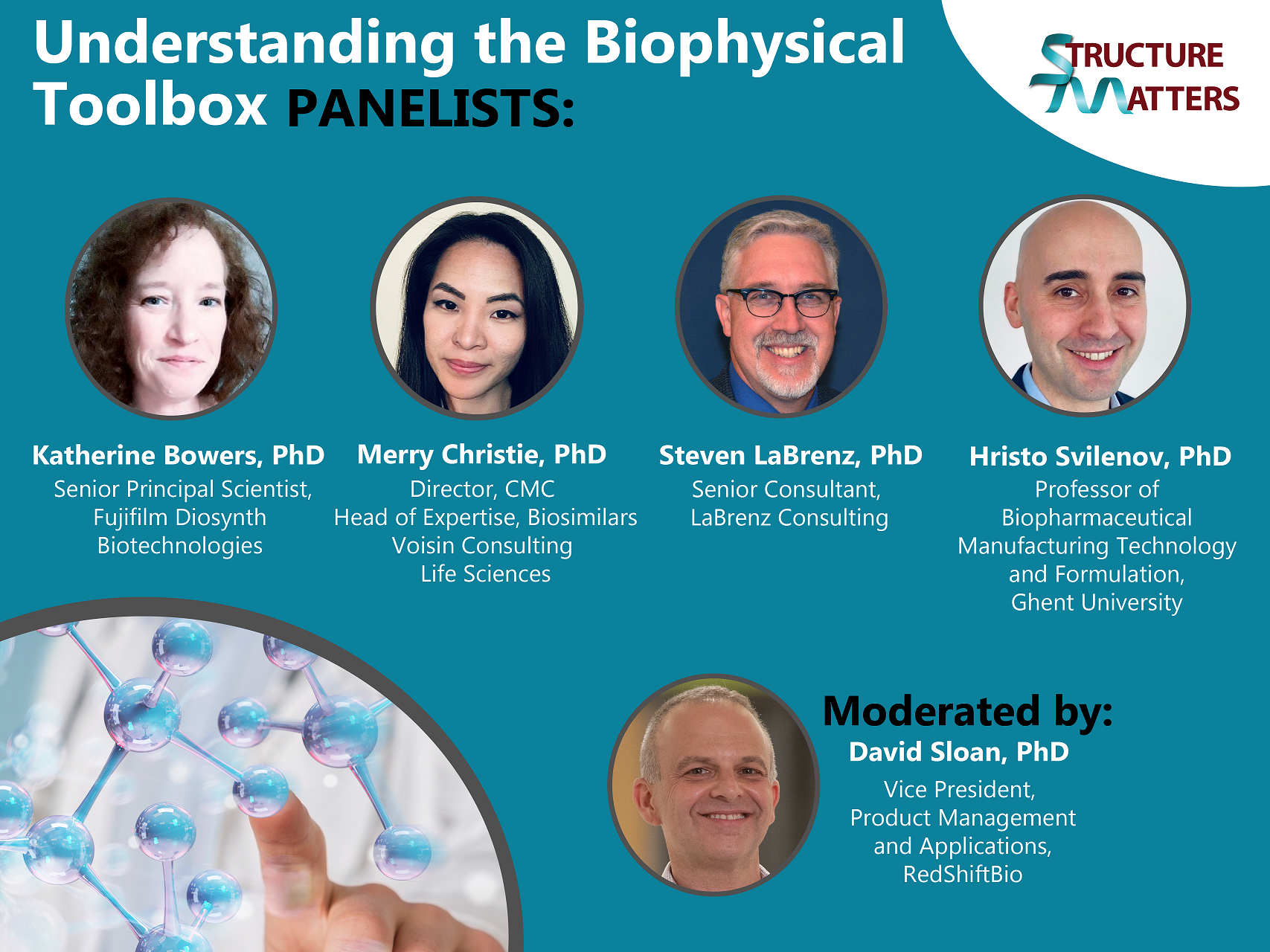 Understanding the Biophysical Toolbox PANELISTS:

STRUCTURE MATTERS

Katherine Bowers, PhD
Senior Principal Scientist, Fujifilm Diosynth Biotechnologies

Merry Christie, PhD
Director, CMC
Head of Expertise, Biosimilars
Voisin Consulting Life Sciences

Steven LaBrenz, PhD
Senior Consultant, LaBrenz Consulting

Hristo Svilenov, PhD
Professor of Biopharmaceutical Manufacturing Technology and Formulation, Ghent University

Moderated by:
David Sloan, PhD
Vice President, Product Management and Applications, RedShiftBio